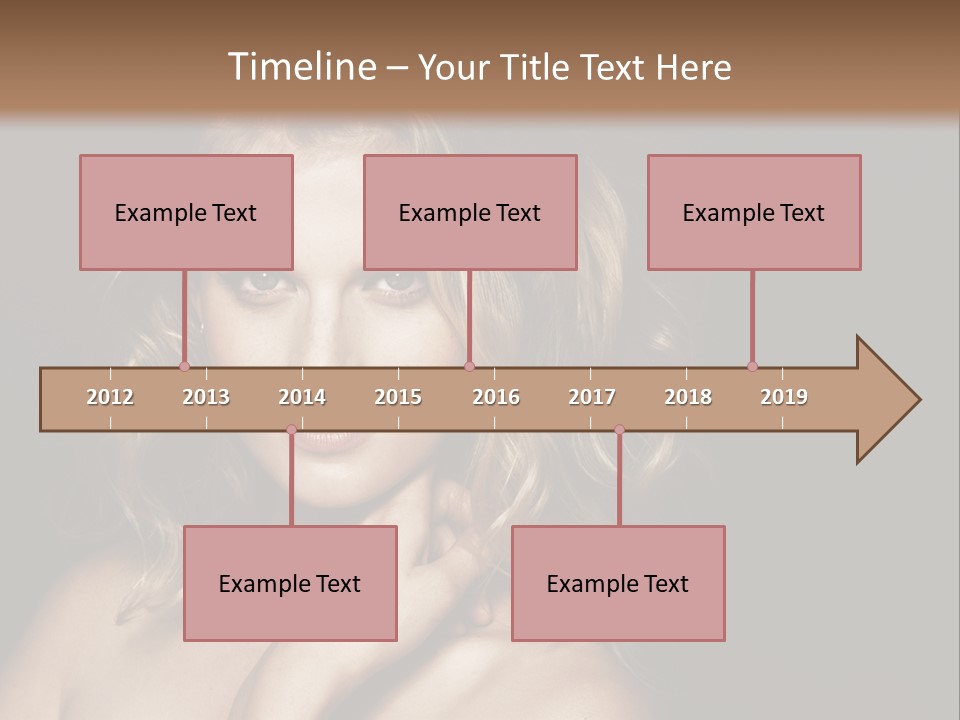 Timeline – Your Title Text Here

Example Text

Example Text

Example Text

2012
2013
2014
2015
2016
2017
2018
2019

Example Text

Example Text